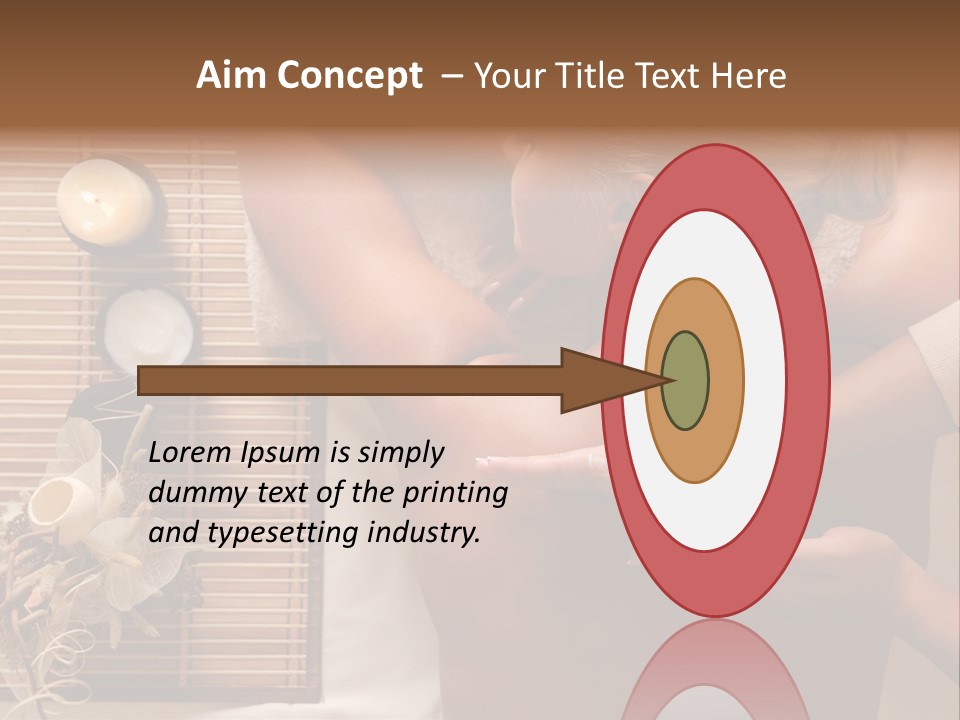 Aim Concept – Your Title Text Here

Lorem Ipsum is simply dummy text of the printing and typesetting industry.